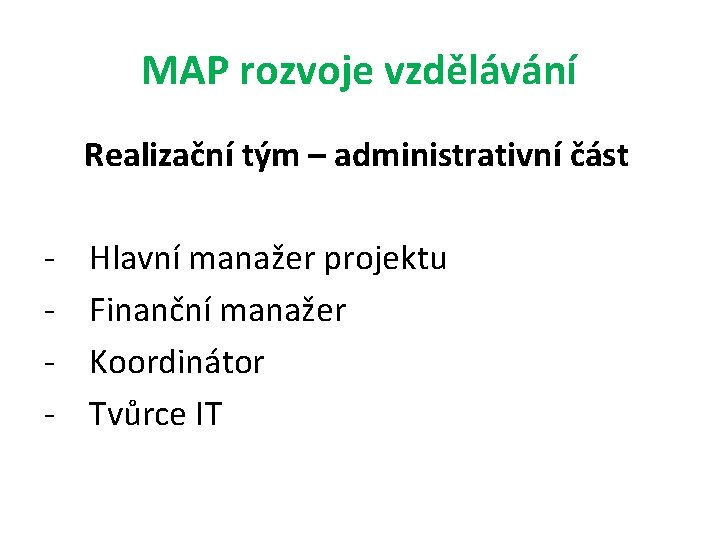 MAP rozvoje vzdělávání

Realizační tým – administrativní část

- Hlavní manažer projektu
- Finanční manažer
- Koordinátor
- Tvůrce IT